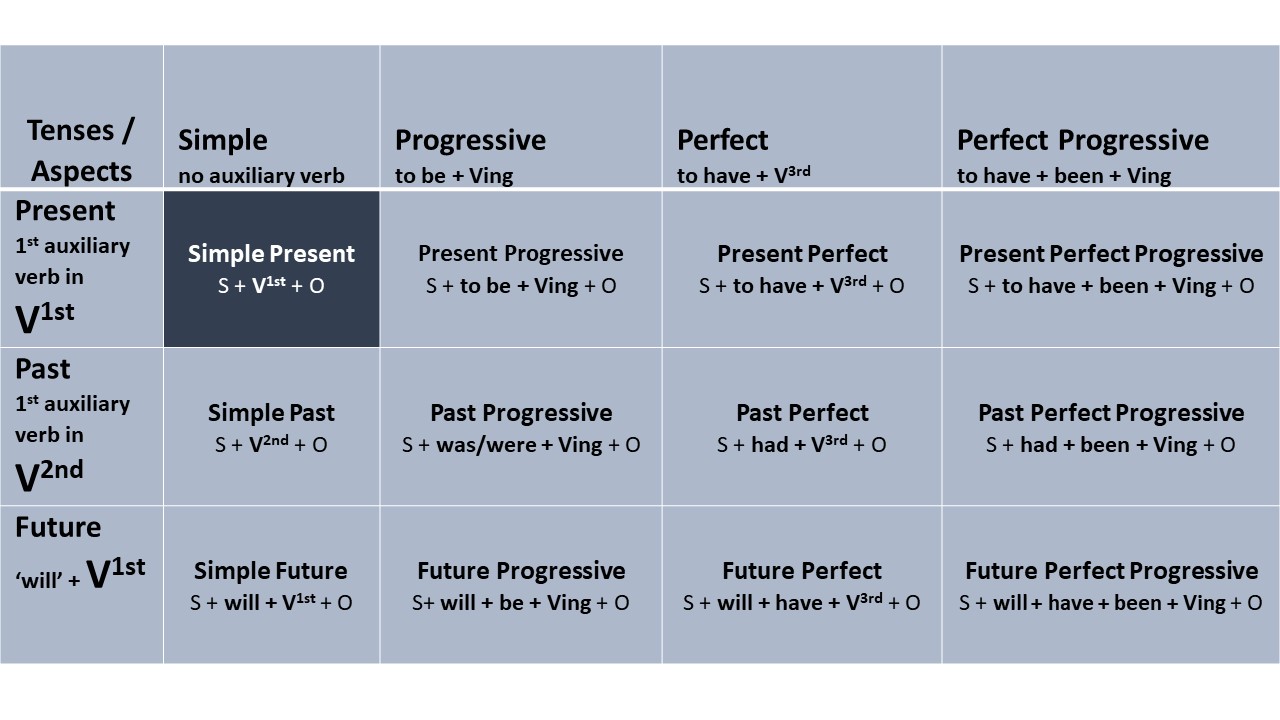 | Tenses / Aspects | Simple no auxiliary verb | Progressive to be + Ving | Perfect to have + $V^{3rd}$ | Perfect Progressive to have + been + Ving |
|---|---|---|---|---|
| Present $1^{st}$ auxiliary verb in $V^{1st}$ | Simple Present S + $V^{1st}$ + O | Present Progressive S + to be + Ving + O | Present Perfect S + to have + $V^{3rd}$ + O | Present Perfect Progressive S + to have + been + Ving + O |
| Past $1^{st}$ auxiliary verb in $V^{2nd}$ | Simple Past S + $V^{2nd}$ + O | Past Progressive S + was/were + Ving + O | Past Perfect S + had + $V^{3rd}$ + O | Past Perfect Progressive S + had + been + Ving + O |
| Future 'will' + $V^{1st}$ | Simple Future S + will + $V^{1st}$ + O | Future Progressive S+ will + be + Ving + O | Future Perfect S + will + have + $V^{3rd}$ + O | Future Perfect Progressive S + will + have + been + Ving + O |